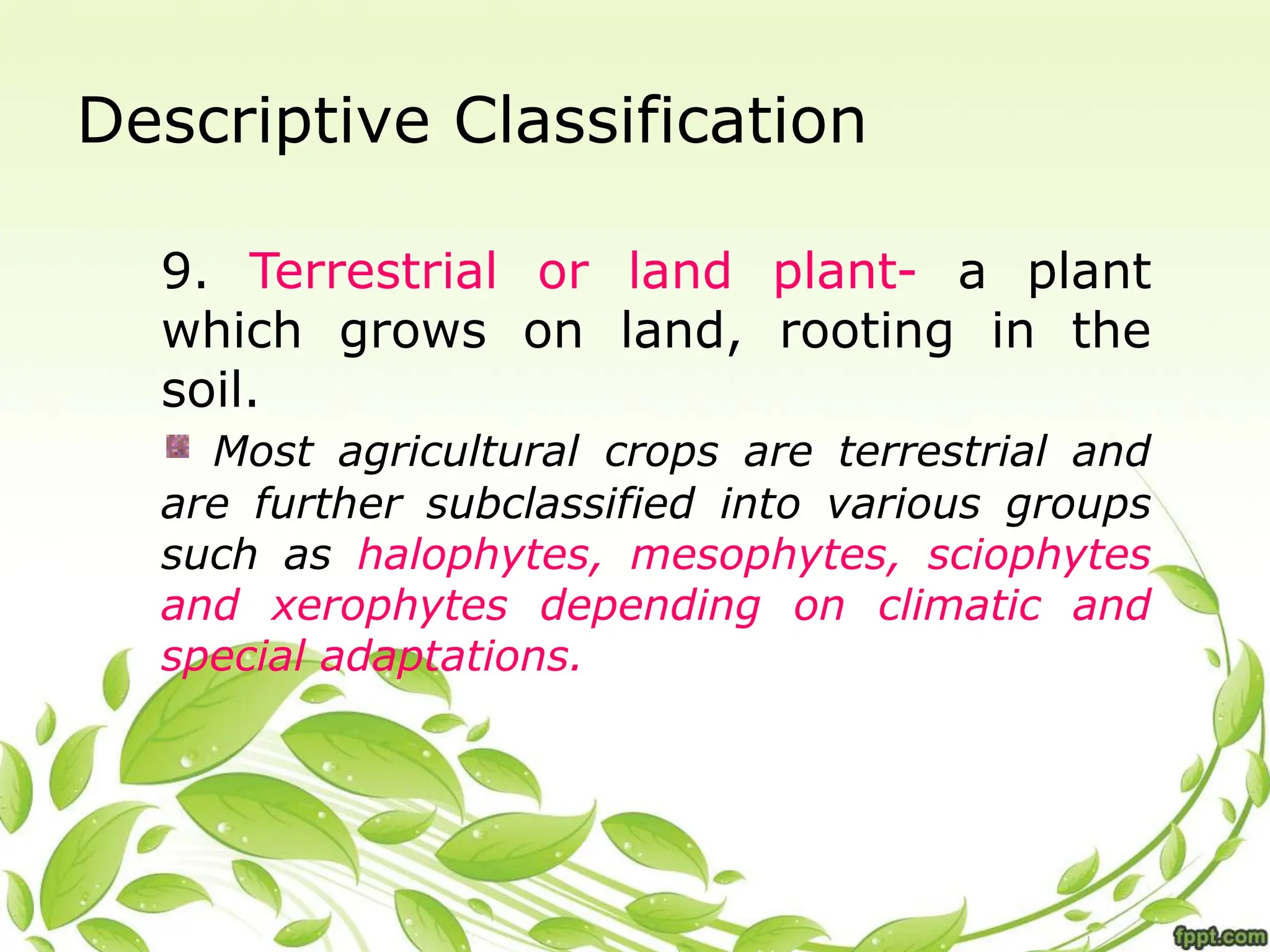 Descriptive Classification

9. Terrestrial or land plant- a plant which grows on land, rooting in the soil.

Most agricultural crops are terrestrial and are further subclassified into various groups such as halophytes, mesophytes, sciophytes and xerophytes depending on climatic and special adaptations.

fppt.com